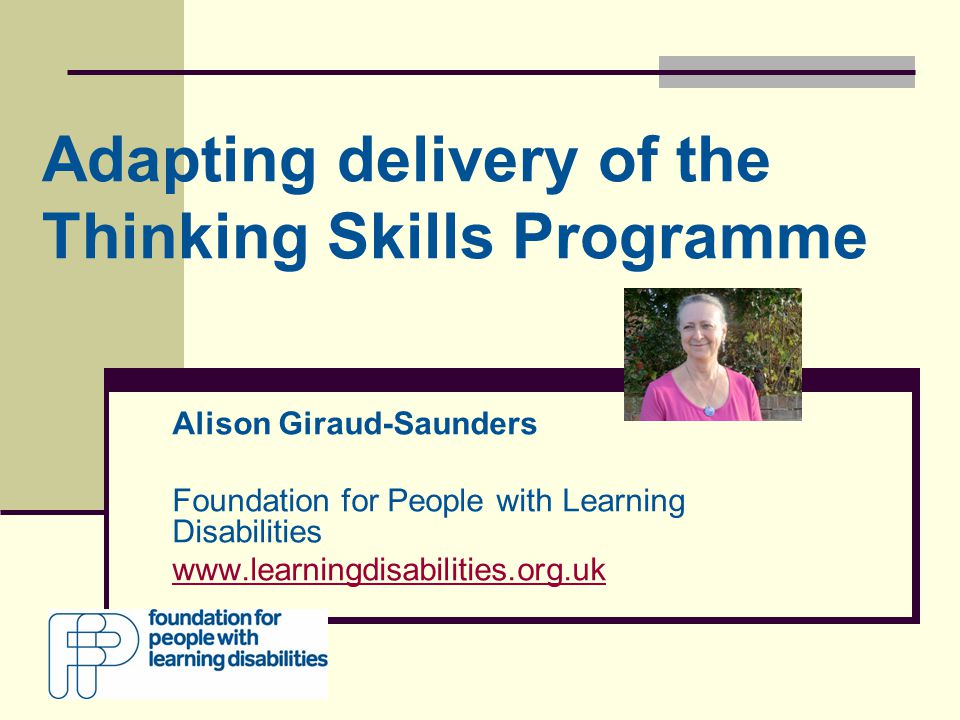 Adapting delivery of the Thinking Skills Programme

Alison Giraud-Saunders

Foundation for People with Learning Disabilities
www.learningdisabilities.org.uk

foundation for people with learning disabilities